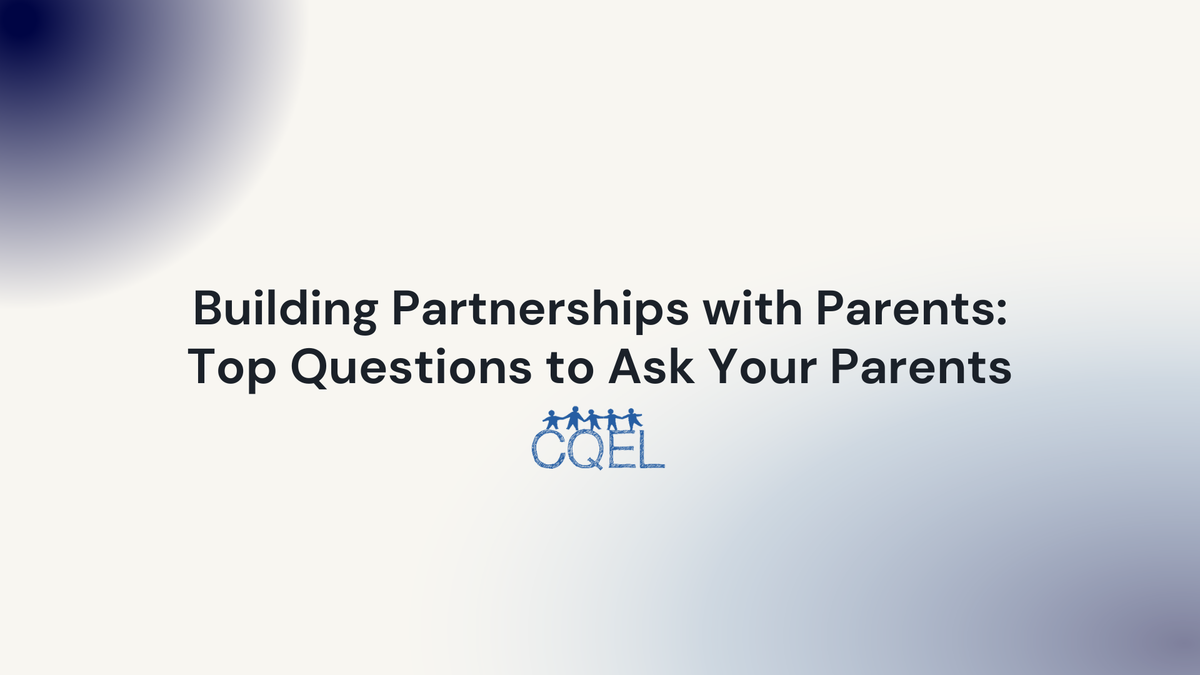 Building Partnerships with Parents: Top Questions to Ask Your Parents

CQEL